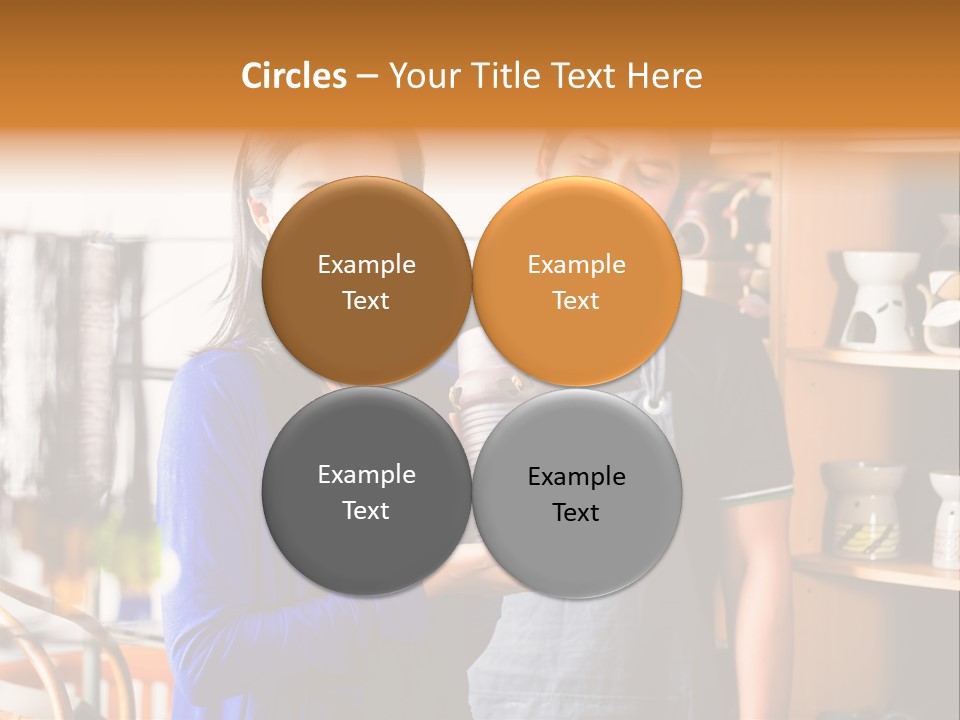 Circles – Your Title Text Here

Example Text

Example Text

Example Text

Example Text